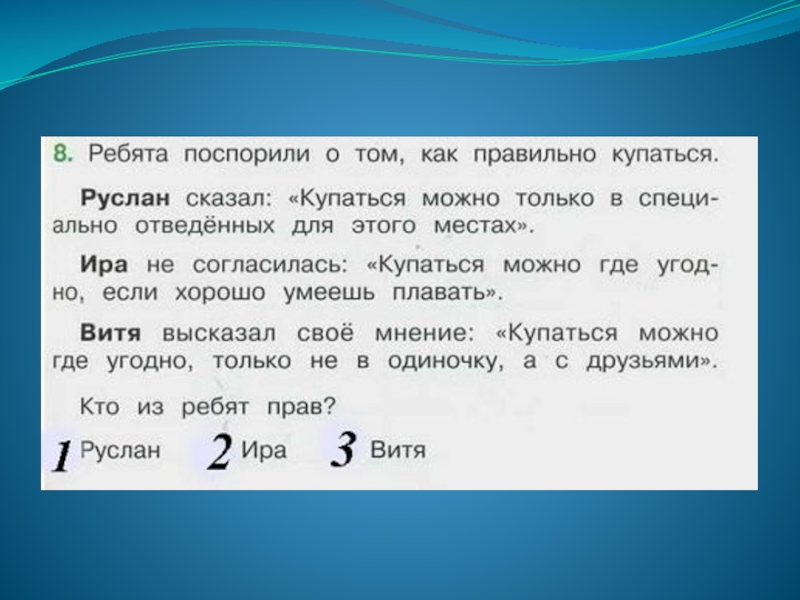 8. Ребята поспорили о том, как правильно купаться.

Руслан сказал: «Купаться можно только в специально отведённых для этого местах».

Ира не согласилась: «Купаться можно где угодно, если хорошо умеешь плавать».

Витя высказал своё мнение: «Купаться можно где угодно, только не в одиночку, а с друзьями».

Кто из ребят прав?

1 Руслан 2 Ира 3 Витя